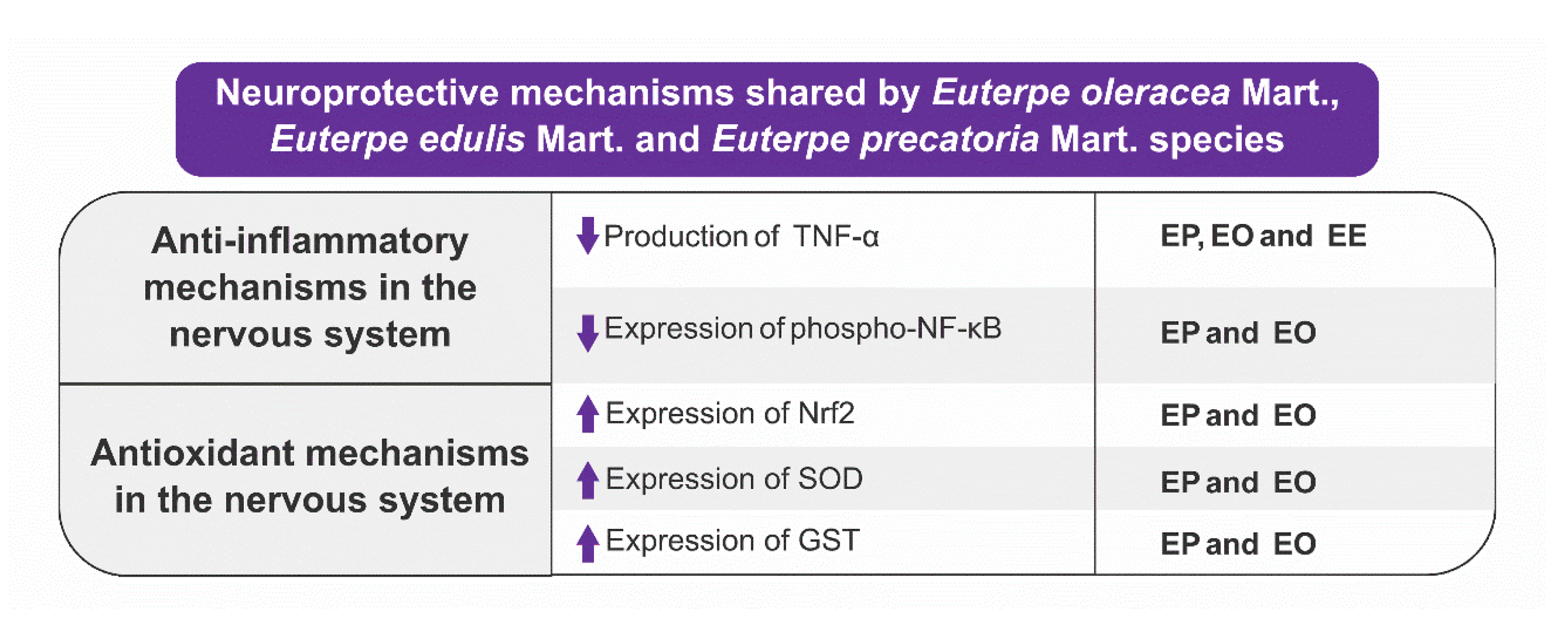 Neuroprotective mechanisms shared by Euterpe oleracea Mart., Euterpe edulis Mart. and Euterpe precatoria Mart. species

| | | |
|---|---|---|
| Anti-inflammatory mechanisms in the nervous system | ↓ Production of TNF-α | EP, EO and EE |
| | ↓ Expression of phospho-NF-κB | EP and EO |
| Antioxidant mechanisms in the nervous system | ↑ Expression of Nrf2 | EP and EO |
| | ↑ Expression of SOD | EP and EO |
| | ↑ Expression of GST | EP and EO |